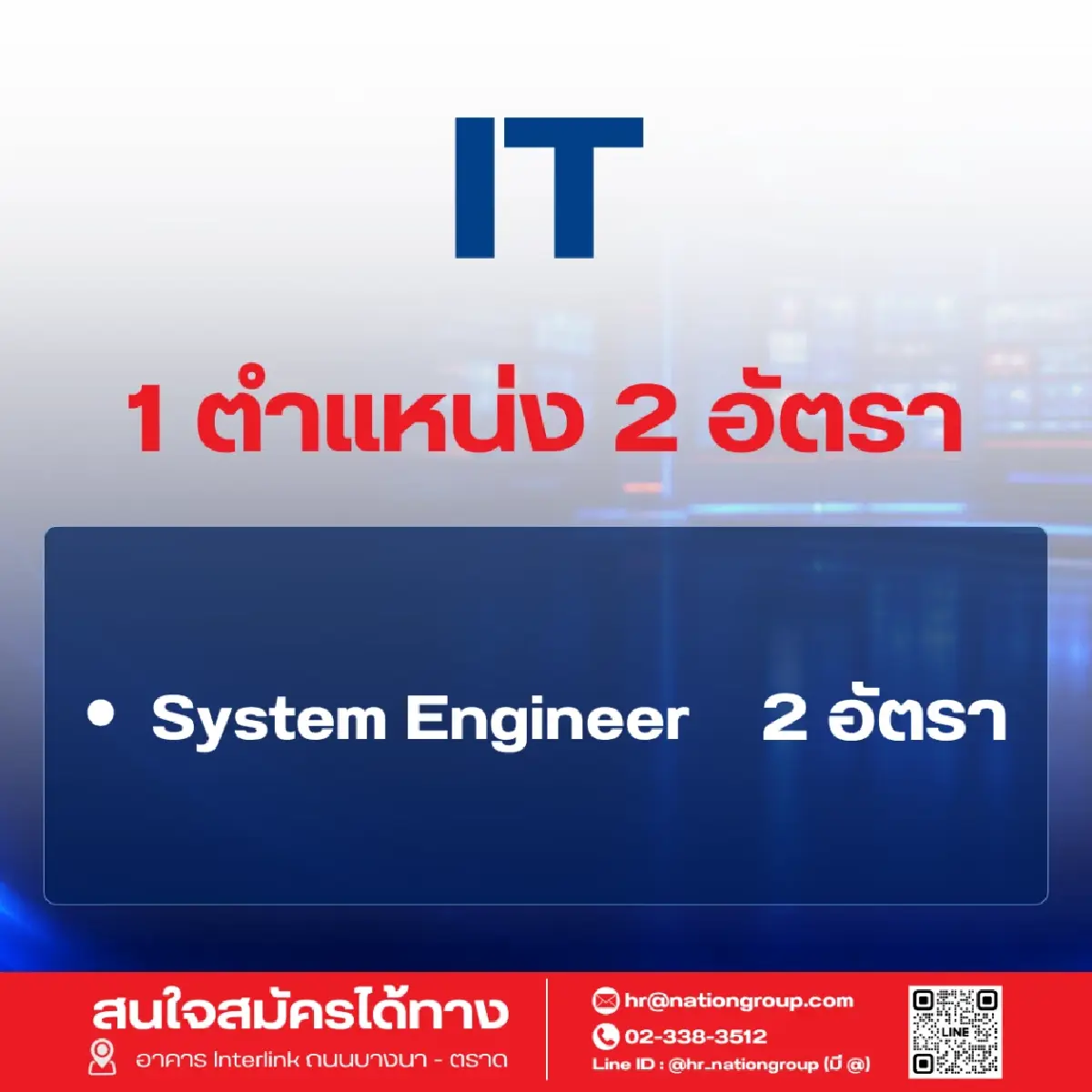 IT

1 ตำแหน่ง 2 อัตรา

• System Engineer 2 อัตรา

สนใจสมัครได้ทาง

อาคาร Interlink ถนนบางนา - ตราด

hr@nationgroup.com

02-338-3512

Line ID : @hr_nationgroup (มี @)

LINE